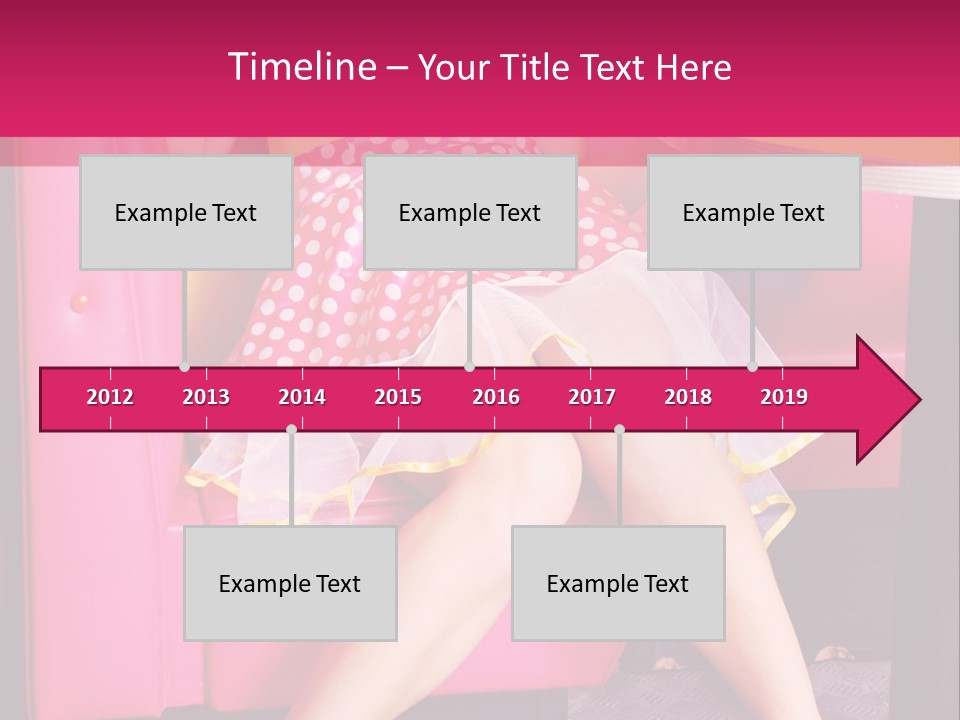 Timeline – Your Title Text Here

Example Text

Example Text

Example Text

2012 2013 2014 2015 2016 2017 2018 2019

Example Text

Example Text